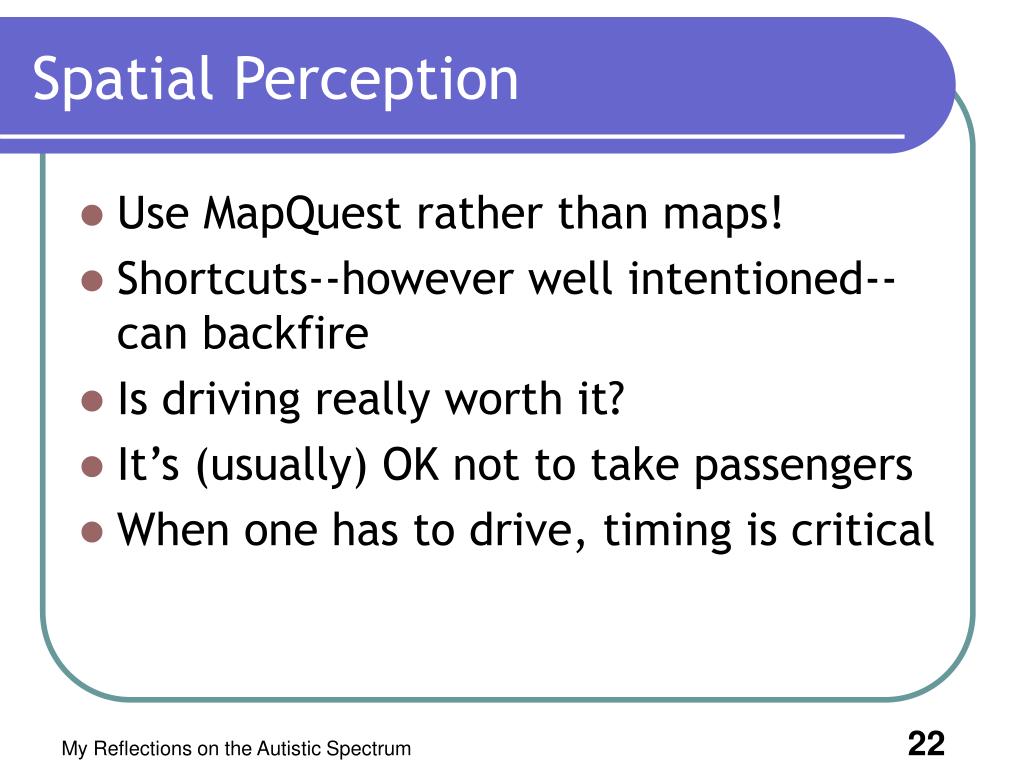 Spatial Perception

- Use MapQuest rather than maps!
- Shortcuts--however well intentioned--can backfire
- Is driving really worth it?
- It’s (usually) OK not to take passengers
- When one has to drive, timing is critical

My Reflections on the Autistic Spectrum

22